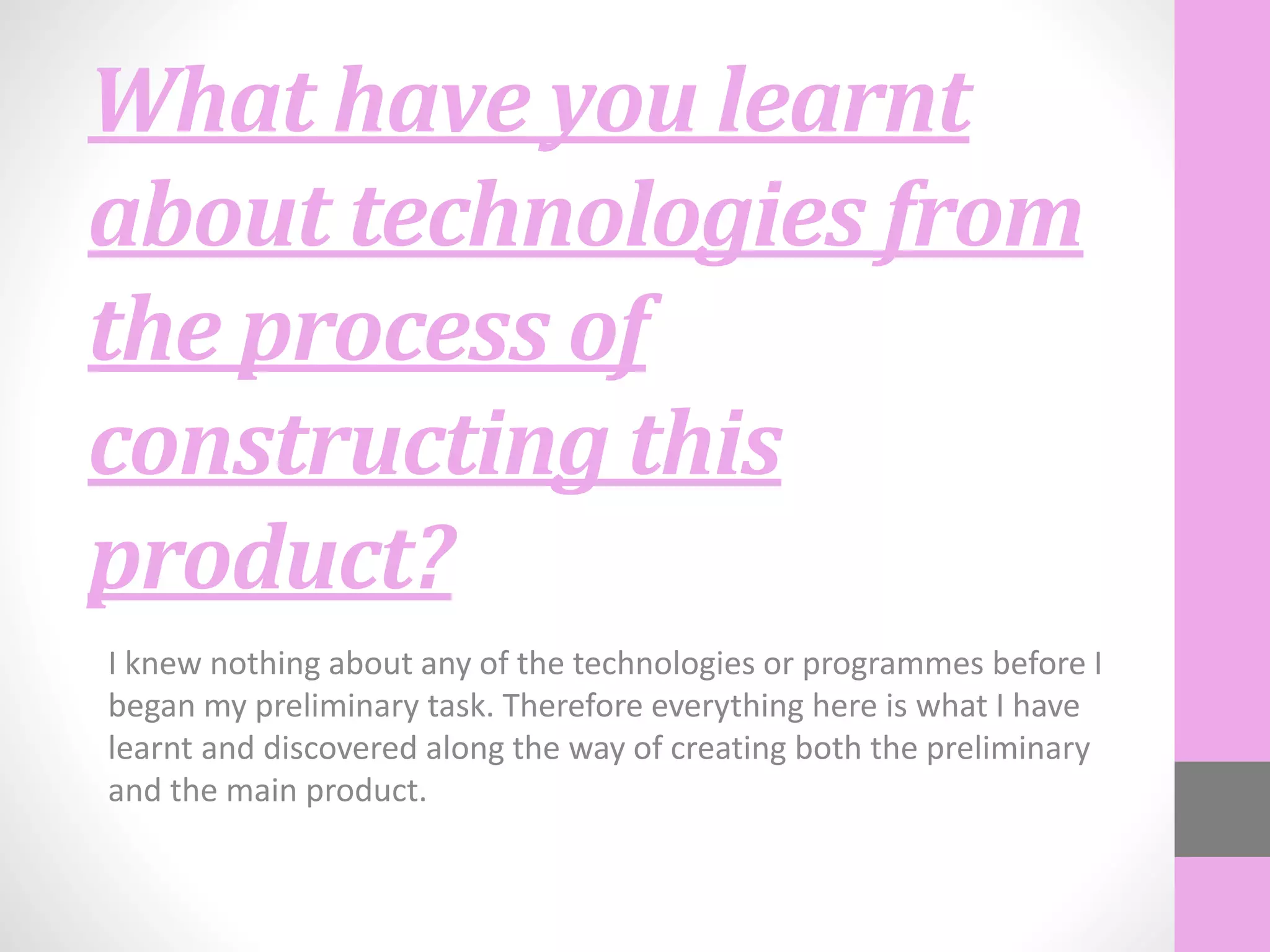 What have you learnt about technologies from the process of constructing this product?

I knew nothing about any of the technologies or programmes before I began my preliminary task. Therefore everything here is what I have learnt and discovered along the way of creating both the preliminary and the main product.